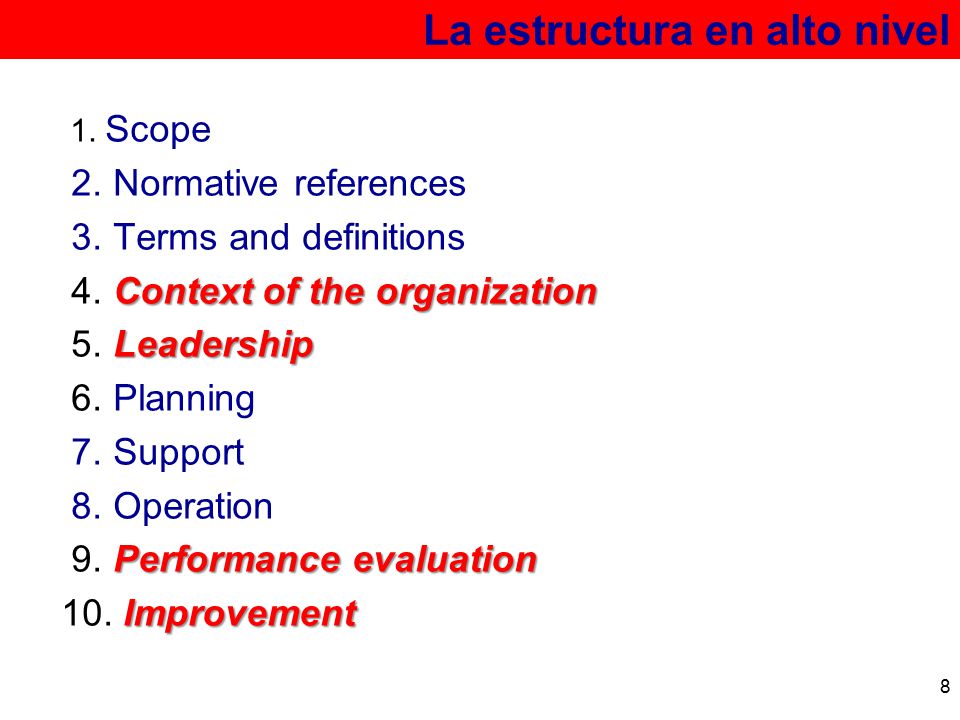 La estructura en alto nivel

1. Scope
2. Normative references
3. Terms and definitions
4. Context of the organization
5. Leadership
6. Planning
7. Support
8. Operation
9. Performance evaluation
10. Improvement

8